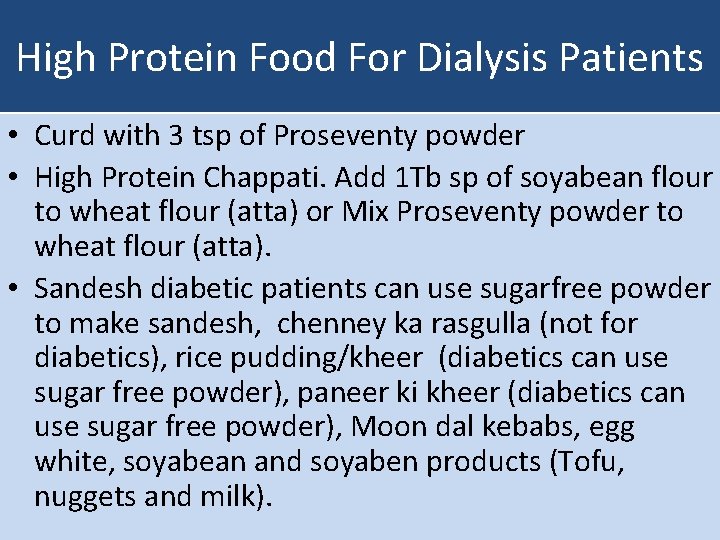 High Protein Food For Dialysis Patients

• Curd with 3 tsp of Proseventy powder
• High Protein Chappati. Add 1Tb sp of soyabean flour to wheat flour (atta) or Mix Proseventy powder to wheat flour (atta).
• Sandesh diabetic patients can use sugarfree powder to make sandesh, chenney ka rasgulla (not for diabetics), rice pudding/kheer (diabetics can use sugar free powder), paneer ki kheer (diabetics can use sugar free powder), Moon dal kebabs, egg white, soyabean and soyaben products (Tofu, nuggets and milk).